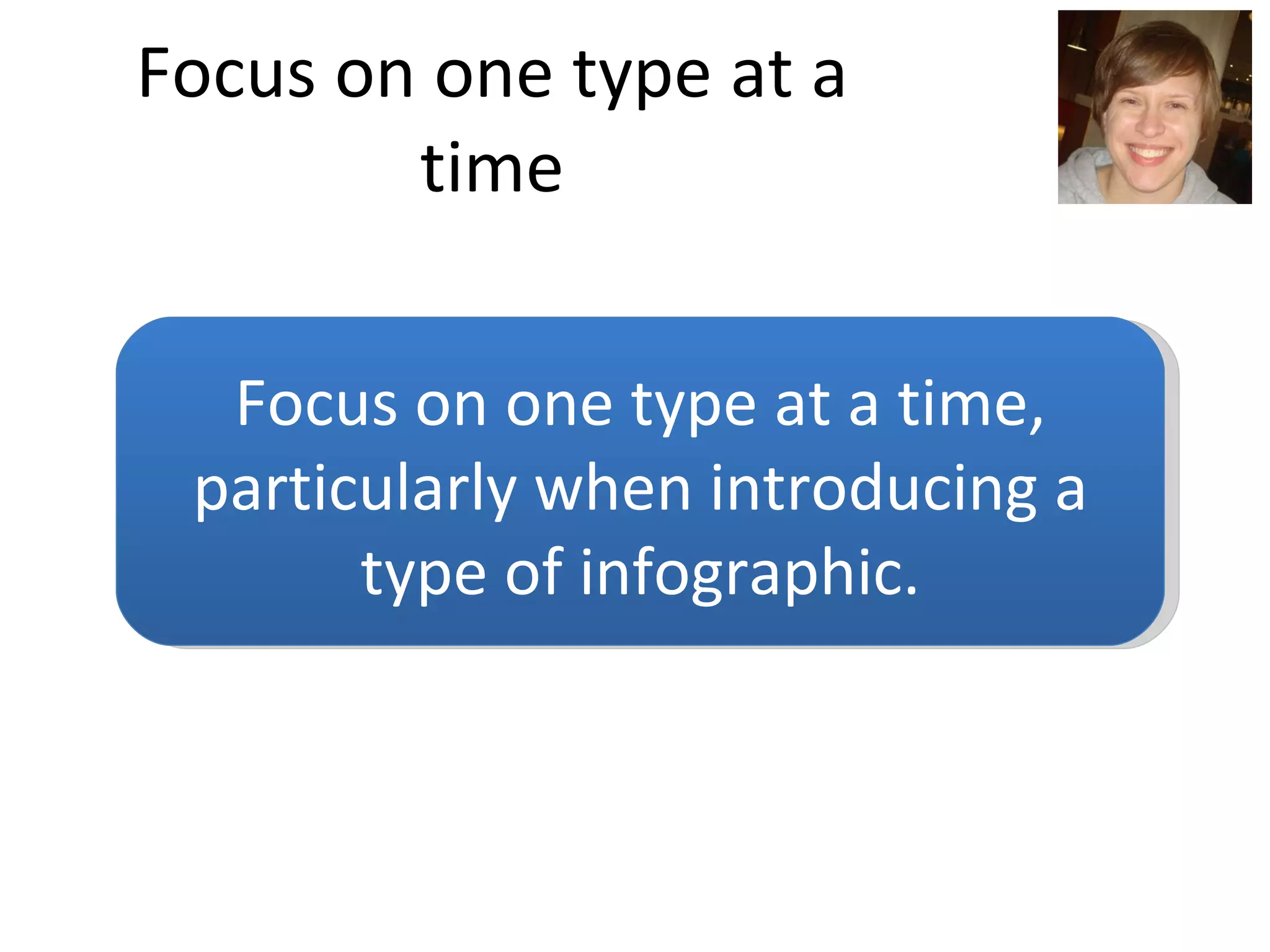 Focus on one type at a time

Focus on one type at a time, particularly when introducing a type of infographic.